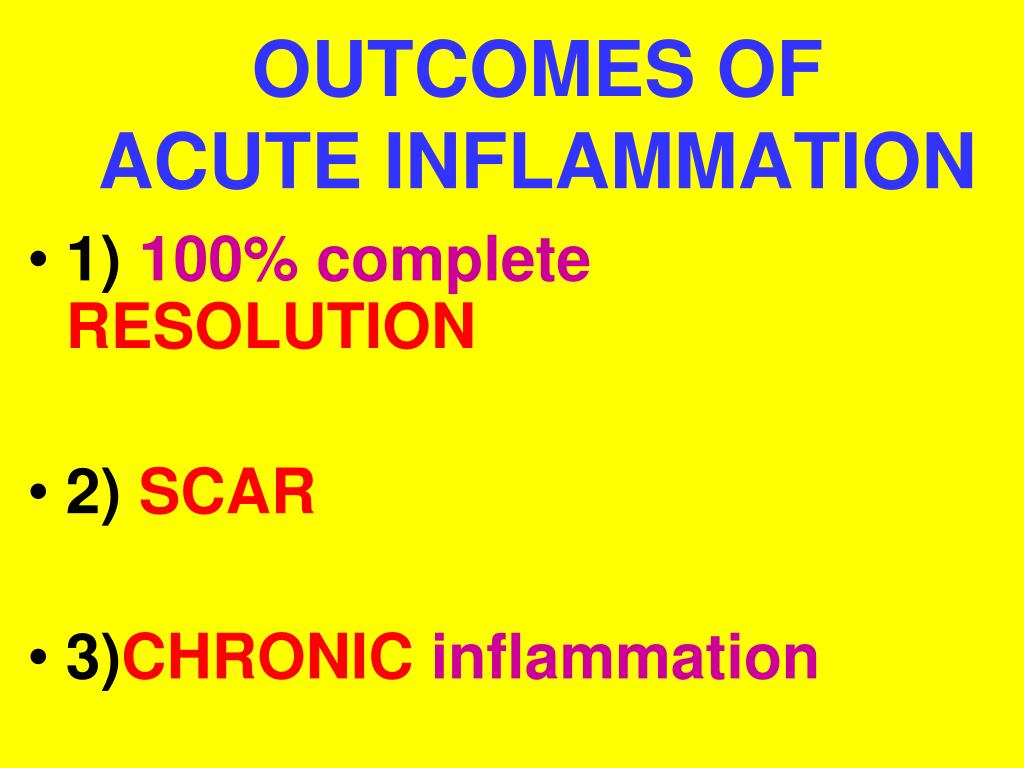 OUTCOMES OF ACUTE INFLAMMATION

• 1) 100% complete RESOLUTION

• 2) SCAR

• 3)CHRONIC inflammation